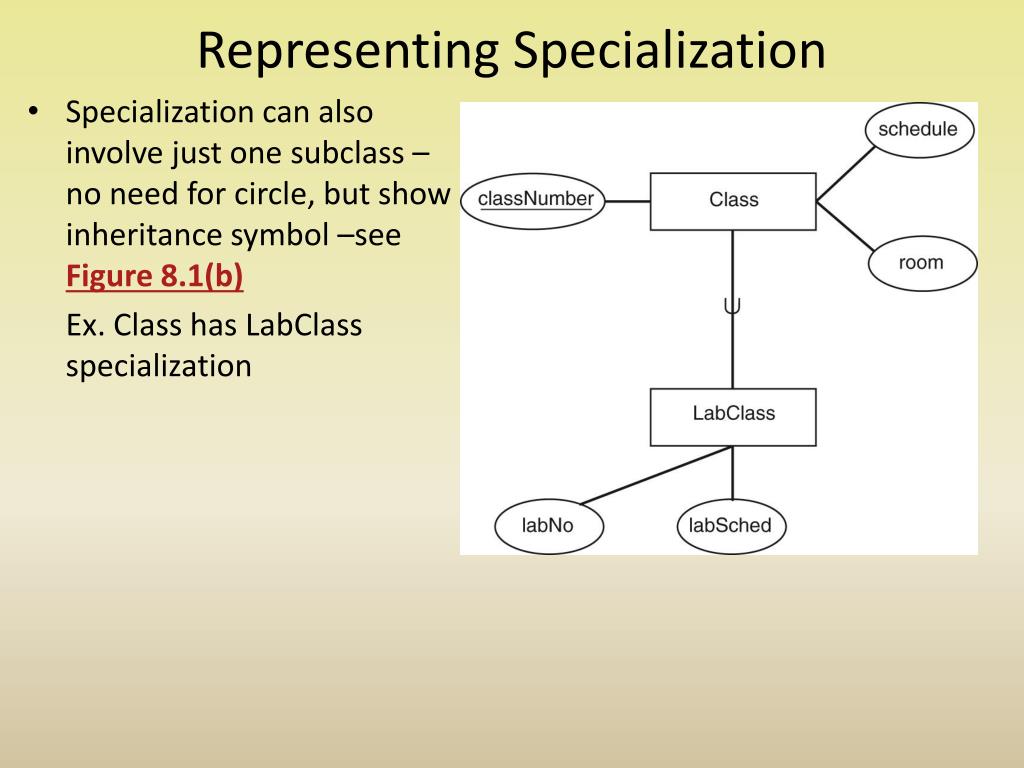 Representing Specialization

• Specialization can also involve just one subclass – no need for circle, but show inheritance symbol –see Figure 8.1(b)

Ex. Class has LabClass specialization

schedule

classNumber

Class

room

$\cup$

LabClass

labNo

labSched